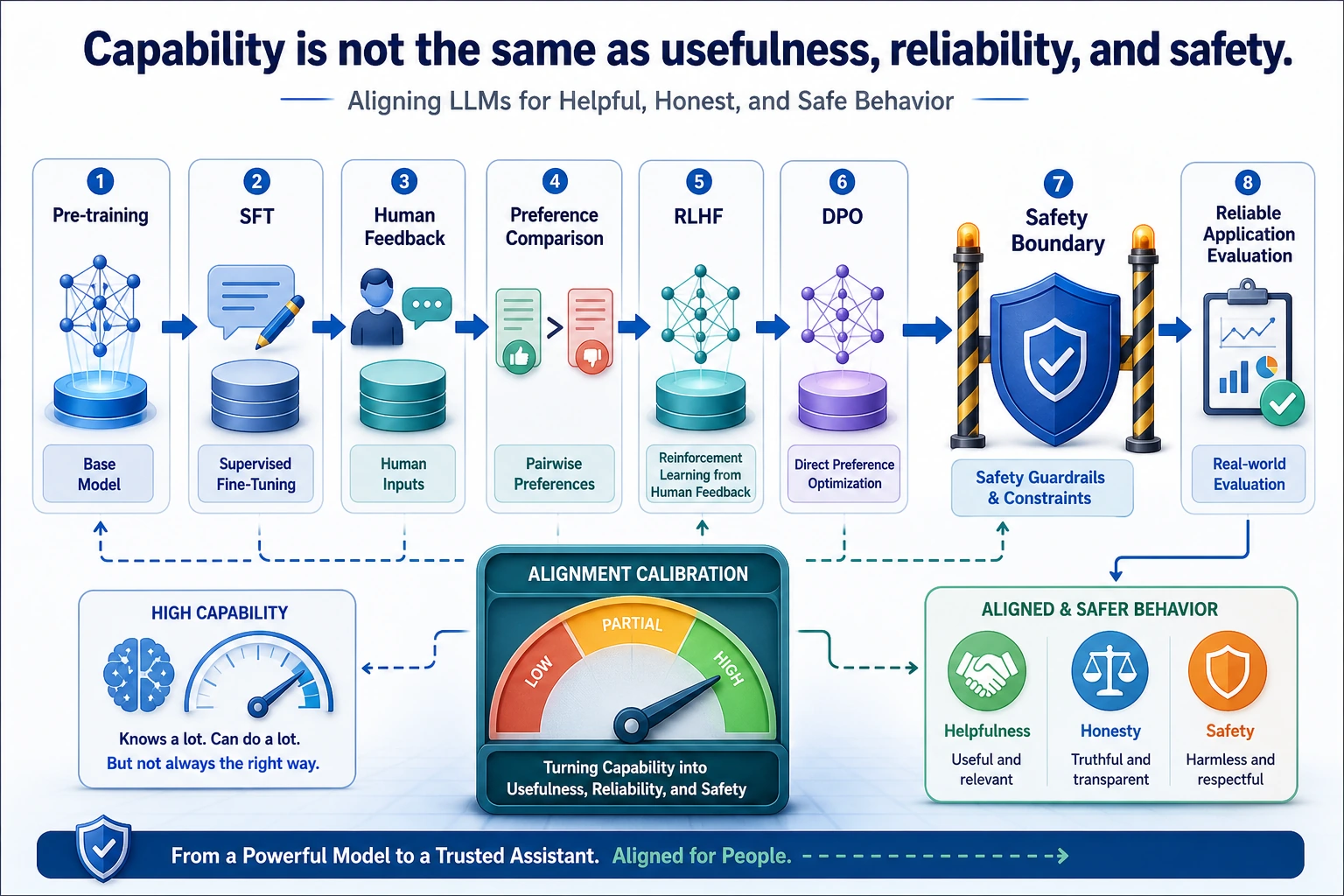 Capability is not the same as usefulness, reliability, and safety.

Aligning LLMs for Helpful, Honest, and Safe Behavior

1 Pre-training

Base Model

2 SFT

Supervised Fine-Tuning

3 Human Feedback

Human Inputs

4 Preference Comparison

Pairwise Preferences

5 RLHF

Reinforcement Learning from Human Feedback

6 DPO

Direct Preference Optimization

7 Safety Boundary

Safety Guardrails & Constraints

8 Reliable Application Evaluation

Real-world Evaluation

HIGH CAPABILITY

Knows a lot. Can do a lot. But not always the right way.

ALIGNMENT CALIBRATION

LOW PARTIAL HIGH

Turning Capability into Usefulness, Reliability, and Safety

ALIGNED & SAFER BEHAVIOR

Helpfulness
Useful and relevant

Honesty
Truthful and transparent

Safety
Harmless and respectful

From a Powerful Model to a Trusted Assistant. Aligned for People.